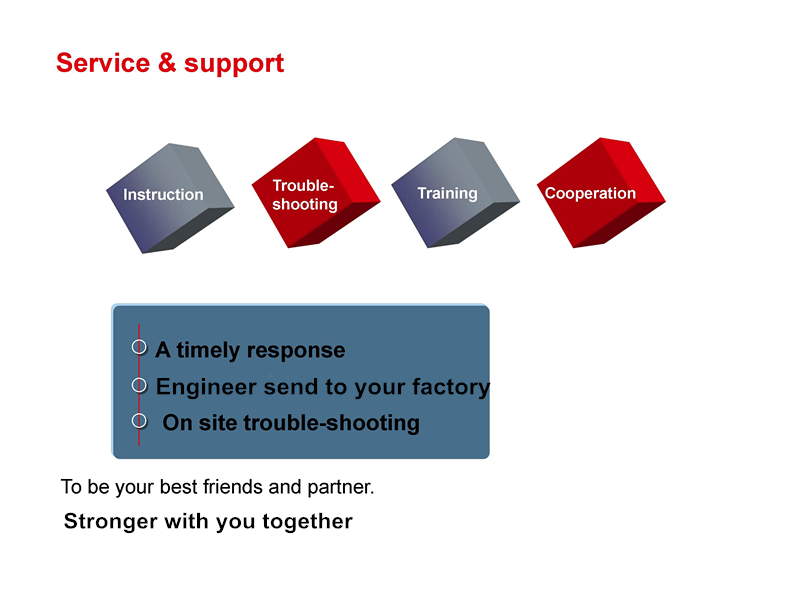 Service & support

Instruction

Trouble-shooting

Training

Cooperation

A timely response

Engineer send to your factory

On site trouble-shooting

To be your best friends and partner.

Stronger with you together